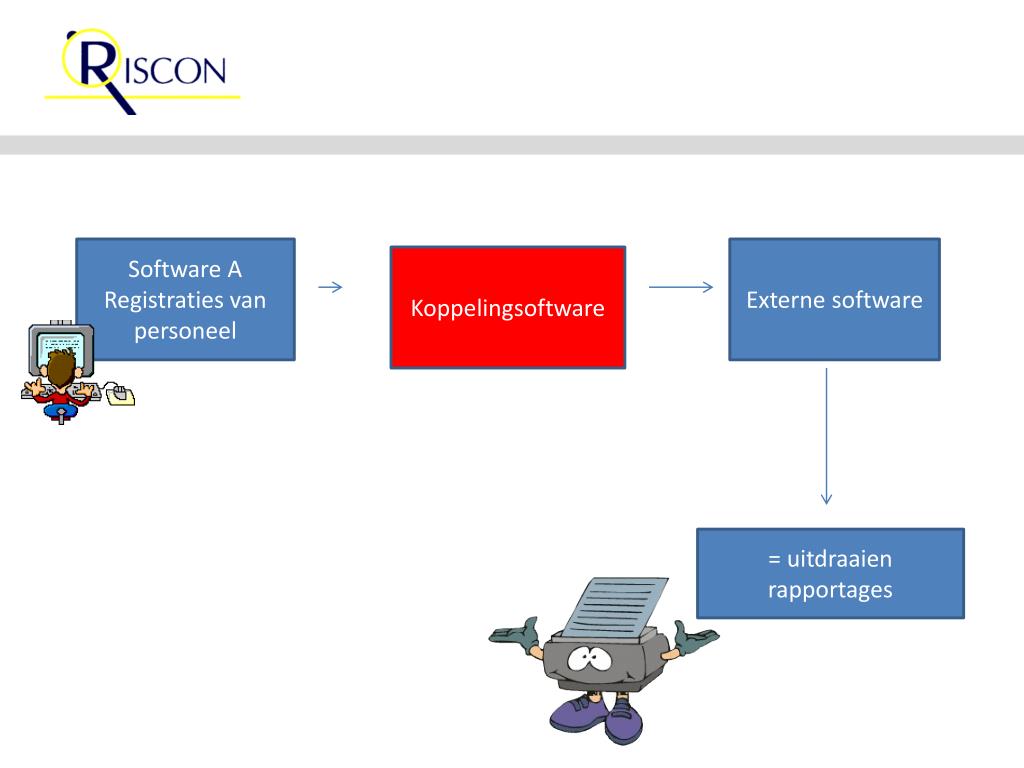 RISCON

Software A
Registraties van personeel

Koppelingsoftware

Externe software

= uitdraaien rapportages